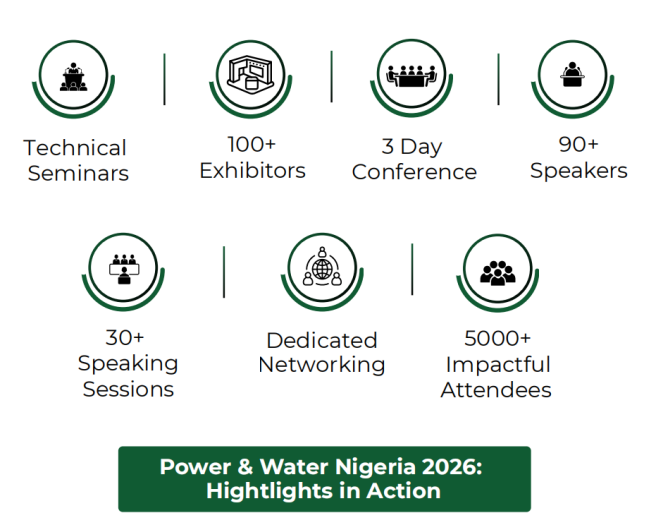 Technical Seminars

100+ Exhibitors

3 Day Conference

90+ Speakers

30+ Speaking Sessions

Dedicated Networking

5000+ Impactful Attendees

Power & Water Nigeria 2026: Hightlights in Action